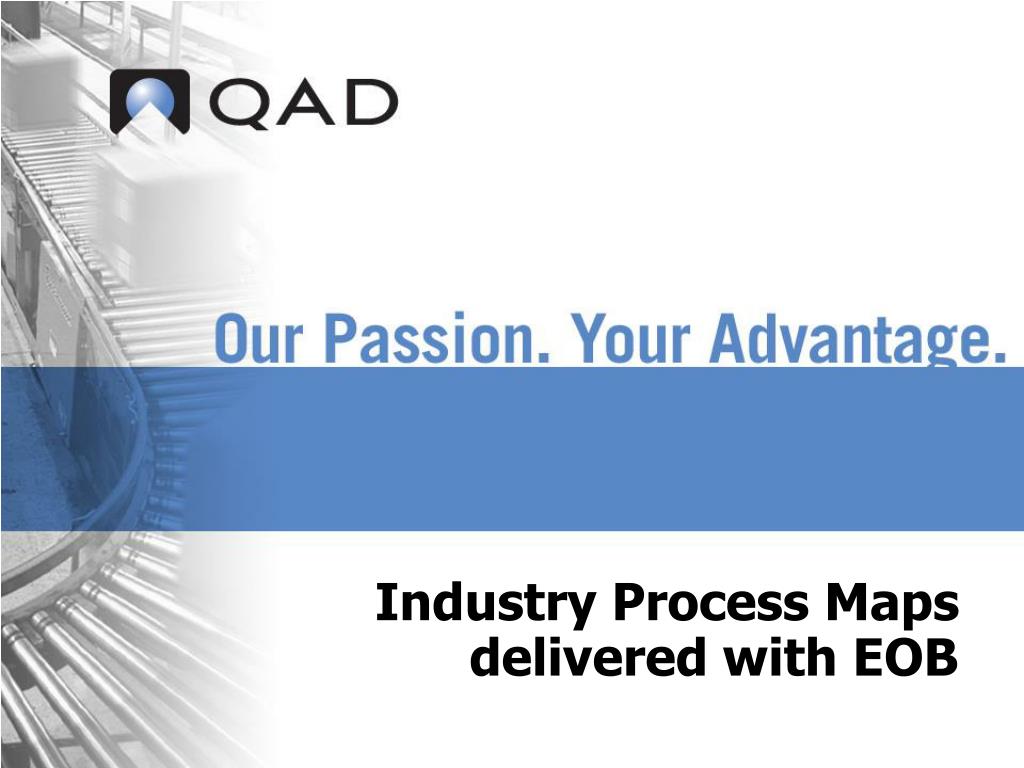 QAD

Our Passion. Your Advantage.

Industry Process Maps delivered with EOB